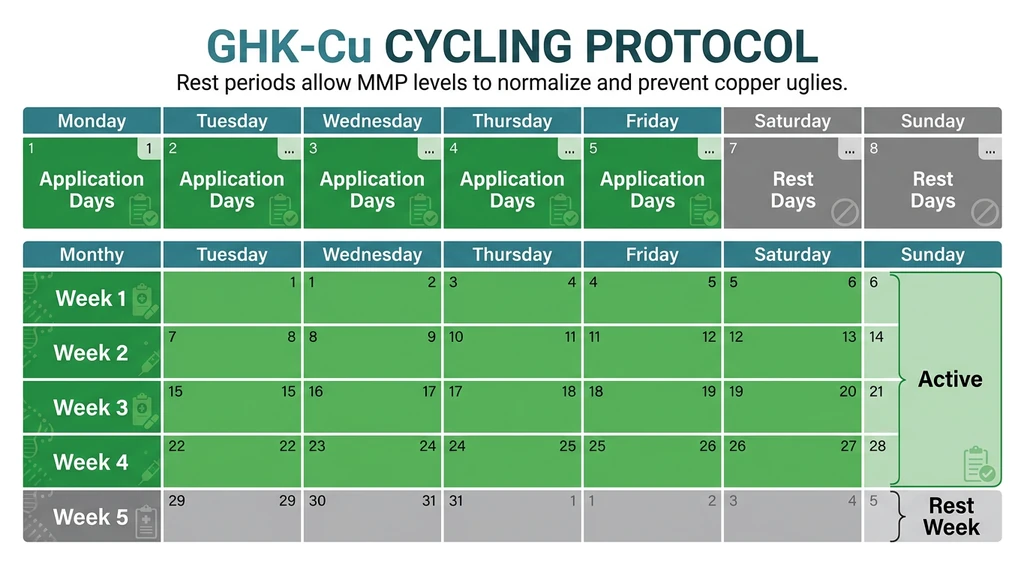 GHK-Cu CYCLING PROTOCOL

Rest periods allow MMP levels to normalize and prevent copper uglies.

| Monday | Tuesday | Wednesday | Thursday | Friday | Saturday | Sunday |
|---|---|---|---|---|---|---|
| 1 1 Application Days | 2 ... Application Days | 3 ... Application Days | 4 ... Application Days | 5 ... Application Days | 7 ... Rest Days | 8 ... Rest Days |

| Monthy | Tuesday | Wednesday | Thursday | Friday | Saturday | Sunday |
|---|---|---|---|---|---|---|
| Week 1 | 1 | 1 2 | 3 4 | 4 5 | 5 6 | 6 |
| Week 2 | 7 8 | 8 9 | 10 11 | 11 12 | 12 13 | 14 |
| Week 3 | 15 15 | 16 17 | 17 18 | 18 19 | 19 20 | 21 |
| Week 4 | 22 22 | 23 24 | 24 25 | 25 26 | 26 27 | 28 |
| Week 5 | 29 29 | 30 31 | 31 1 | 1 2 | 3 4 | 5 |

Active

Rest Week